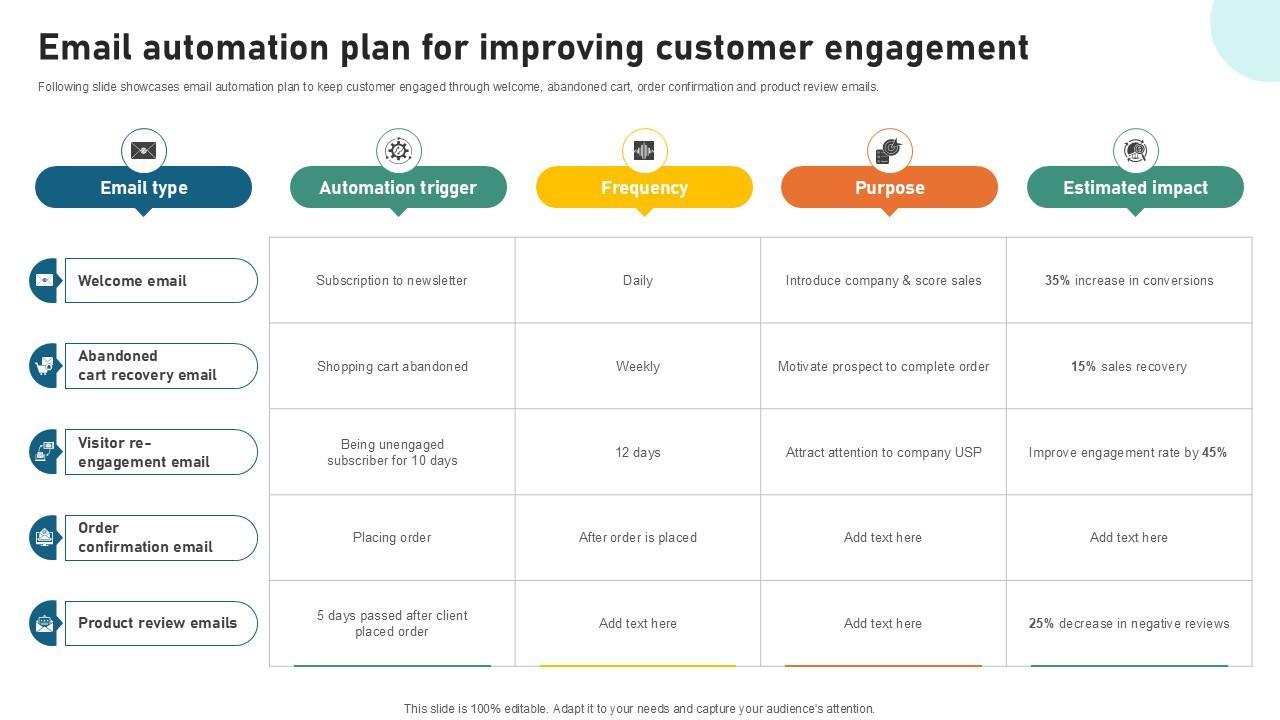 Email automation plan for improving customer engagement

Following slide showcases email automation plan to keep customer engaged through welcome, abandoned cart, order confirmation and product review emails.

| Email type | Automation trigger | Frequency | Purpose | Estimated impact |
|---|---|---|---|---|
| Welcome email | Subscription to newsletter | Daily | Introduce company & score sales | 35% increase in conversions |
| Abandoned cart recovery email | Shopping cart abandoned | Weekly | Motivate prospect to complete order | 15% sales recovery |
| Visitor re-engagement email | Being unengaged subscriber for 10 days | 12 days | Attract attention to company USP | Improve engagement rate by 45% |
| Order confirmation email | Placing order | After order is placed | Add text here | Add text here |
| Product review emails | 5 days passed after client placed order | Add text here | Add text here | 25% decrease in negative reviews |

This slide is 100% editable. Adapt it to your needs and capture your audience's attention.